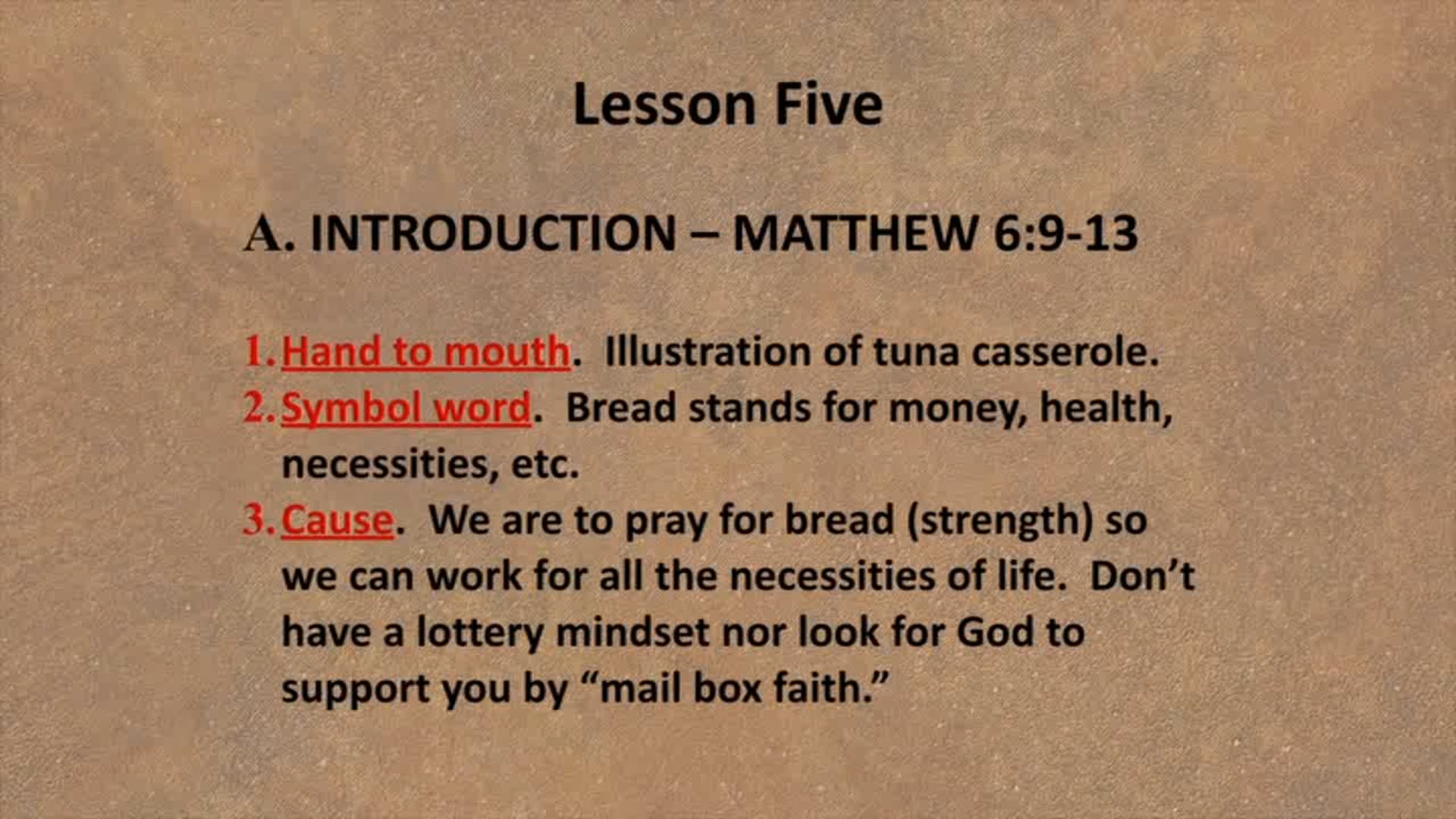 Lesson Five

A. INTRODUCTION – MATTHEW 6:9-13

1. Hand to mouth. Illustration of tuna casserole.
2. Symbol word. Bread stands for money, health, necessities, etc.
3. Cause. We are to pray for bread (strength) so we can work for all the necessities of life. Don't have a lottery mindset nor look for God to support you by "mail box faith."